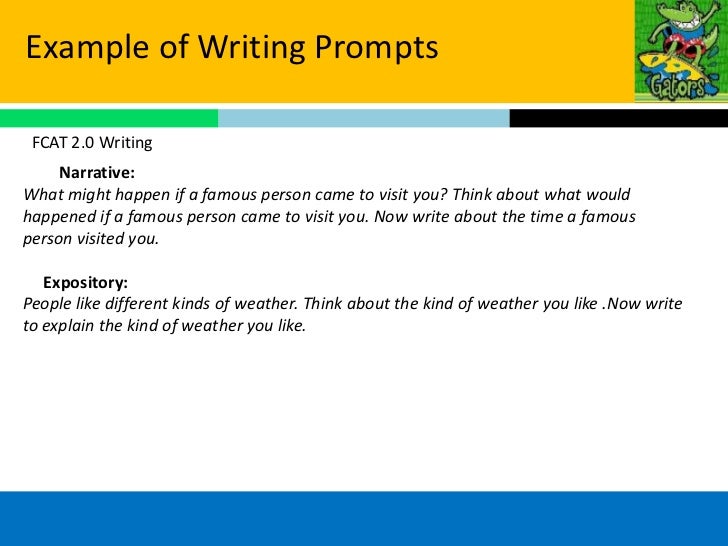 Example of Writing Prompts

Gators

FCAT 2.0 Writing

Narrative:
What might happen if a famous person came to visit you? Think about what would happened if a famous person came to visit you. Now write about the time a famous person visited you.

Expository:
People like different kinds of weather. Think about the kind of weather you like .Now write to explain the kind of weather you like.